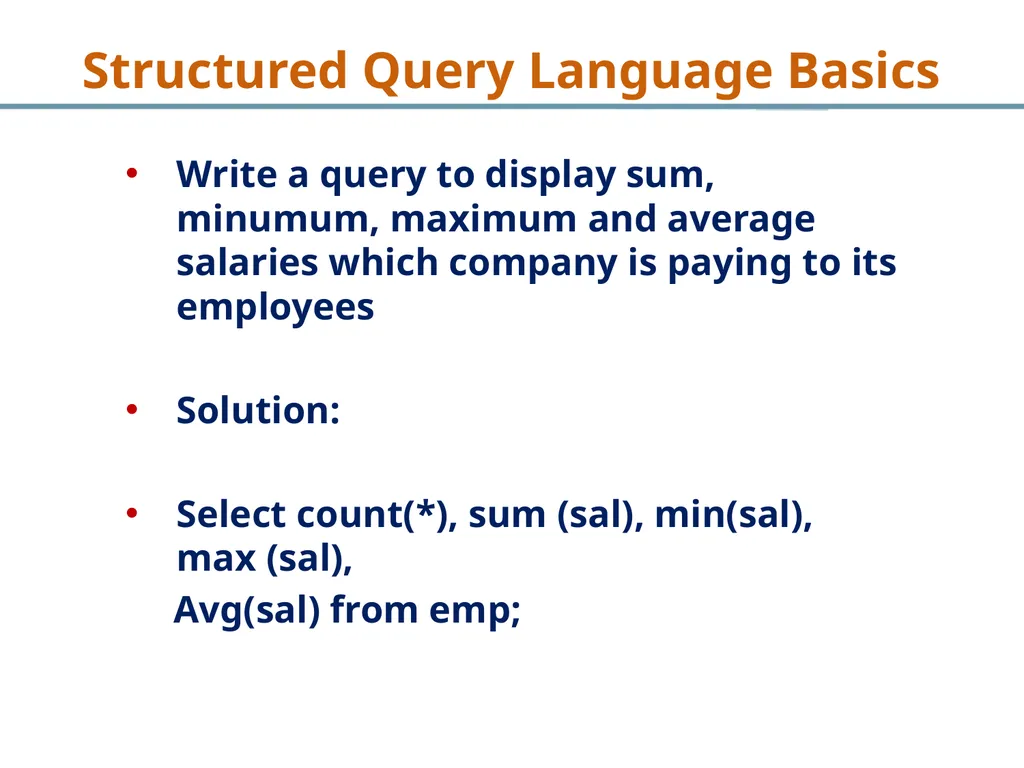 Structured Query Language Basics

• Write a query to display sum, minumum, maximum and average salaries which company is paying to its employees

• Solution:

• Select count(*), sum (sal), min(sal), max (sal),
Avg(sal) from emp;